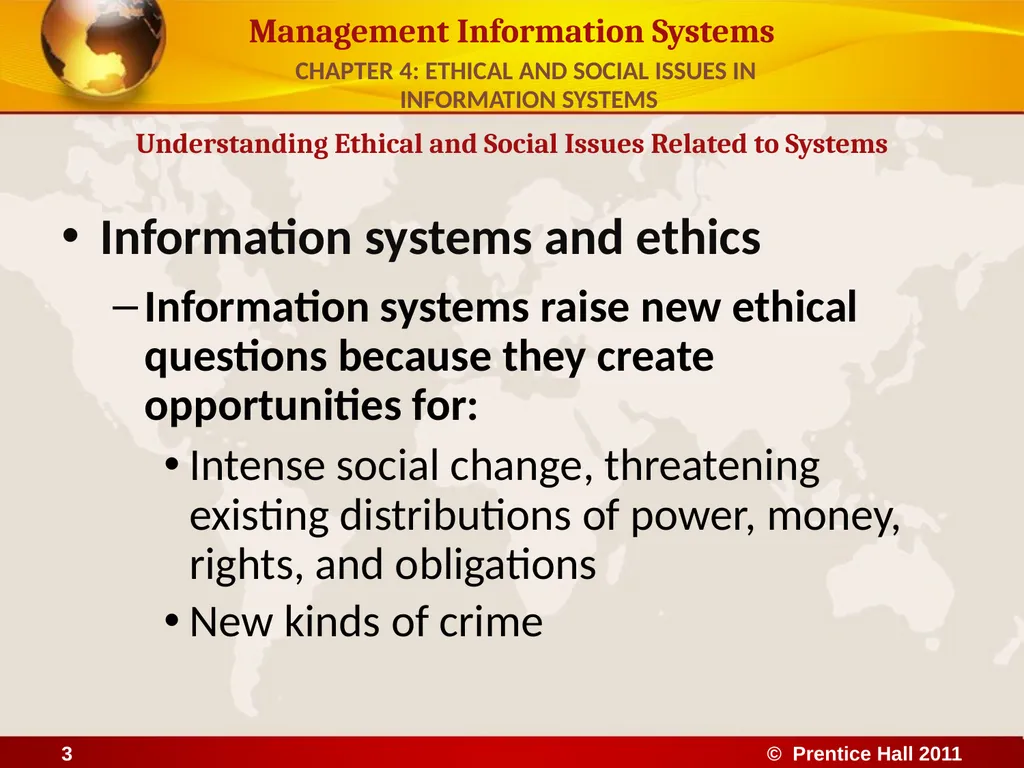 Management Information Systems

CHAPTER 4: ETHICAL AND SOCIAL ISSUES IN INFORMATION SYSTEMS

Understanding Ethical and Social Issues Related to Systems

• Information systems and ethics

– Information systems raise new ethical questions because they create opportunities for:

• Intense social change, threatening existing distributions of power, money, rights, and obligations

• New kinds of crime

3

© Prentice Hall 2011